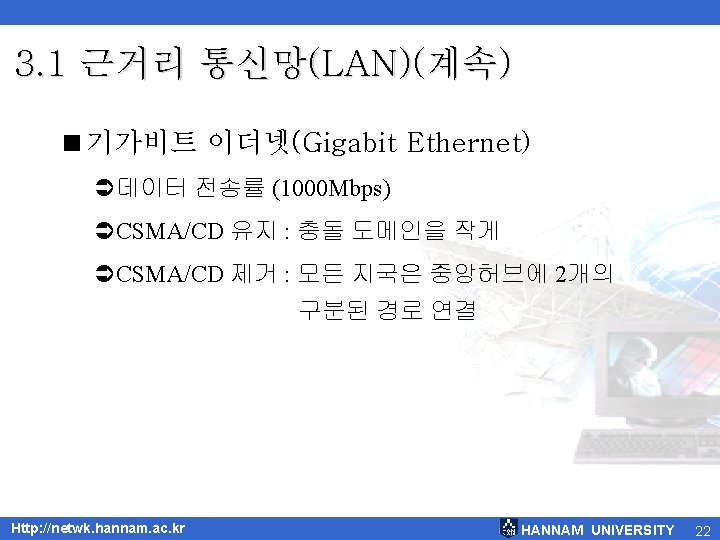 3.1 근거리 통신망(LAN)(계속)

■ 기가비트 이더넷(Gigabit Ethernet)

➲ 데이터 전송률 (1000Mbps)

➲ CSMA/CD 유지 : 충돌 도메인을 작게

➲ CSMA/CD 제거 : 모든 지국은 중앙허브에 2개의 구분된 경로 연결

Http://netwk.hannam.ac.kr

HANNAM UNIVERSITY 22